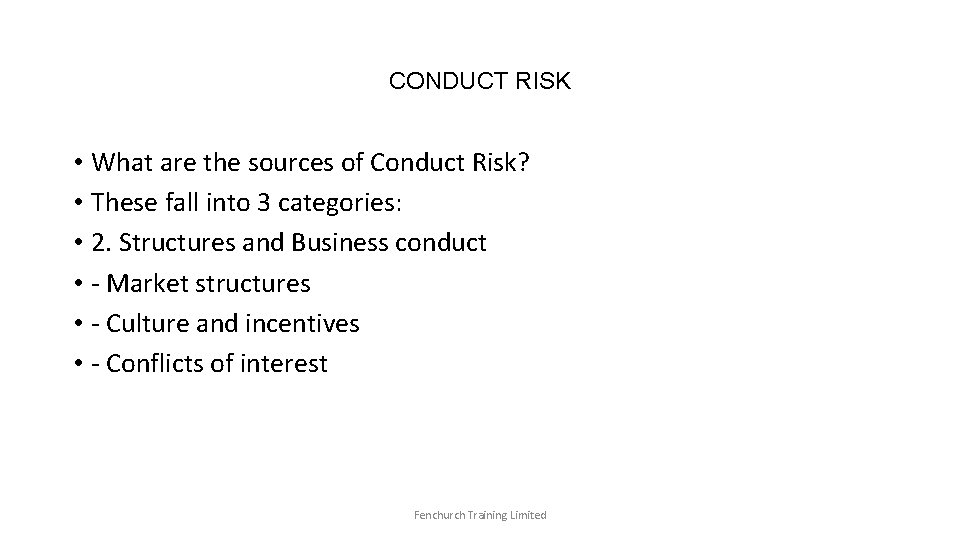 CONDUCT RISK

• What are the sources of Conduct Risk?
• These fall into 3 categories:
• 2. Structures and Business conduct
• - Market structures
• - Culture and incentives
• - Conflicts of interest

Fenchurch Training Limited